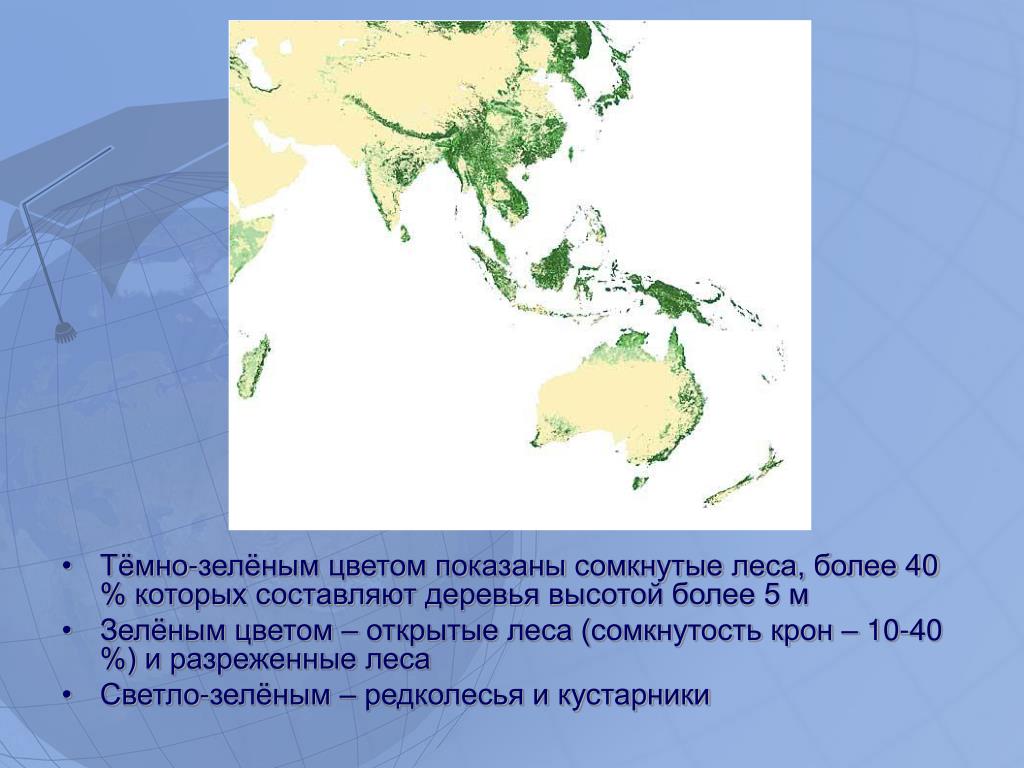 • Тёмно-зелёным цветом показаны сомкнутые леса, более 40 % которых составляют деревья высотой более 5 м
• Зелёным цветом – открытые леса (сомкнутость крон – 10-40 %) и разреженные леса
• Светло-зелёным – редколесья и кустарники